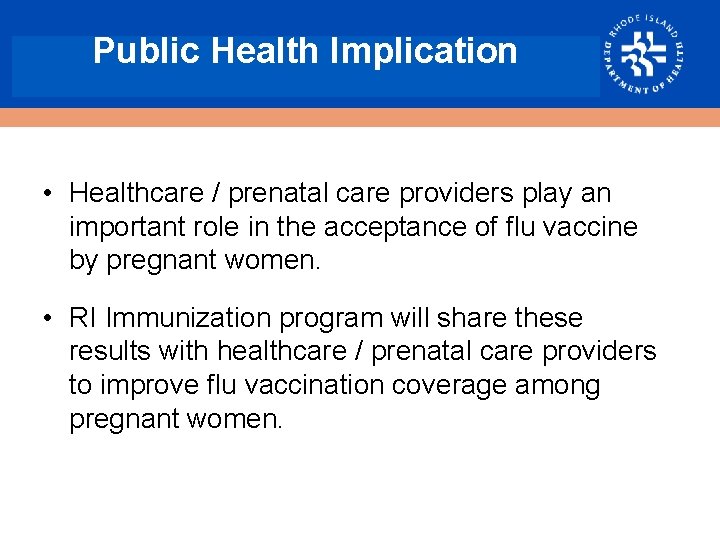 Public Health Implication

RHODE ISLAND DEPARTMENT OF HEALTH

• Healthcare / prenatal care providers play an important role in the acceptance of flu vaccine by pregnant women.

• RI Immunization program will share these results with healthcare / prenatal care providers to improve flu vaccination coverage among pregnant women.